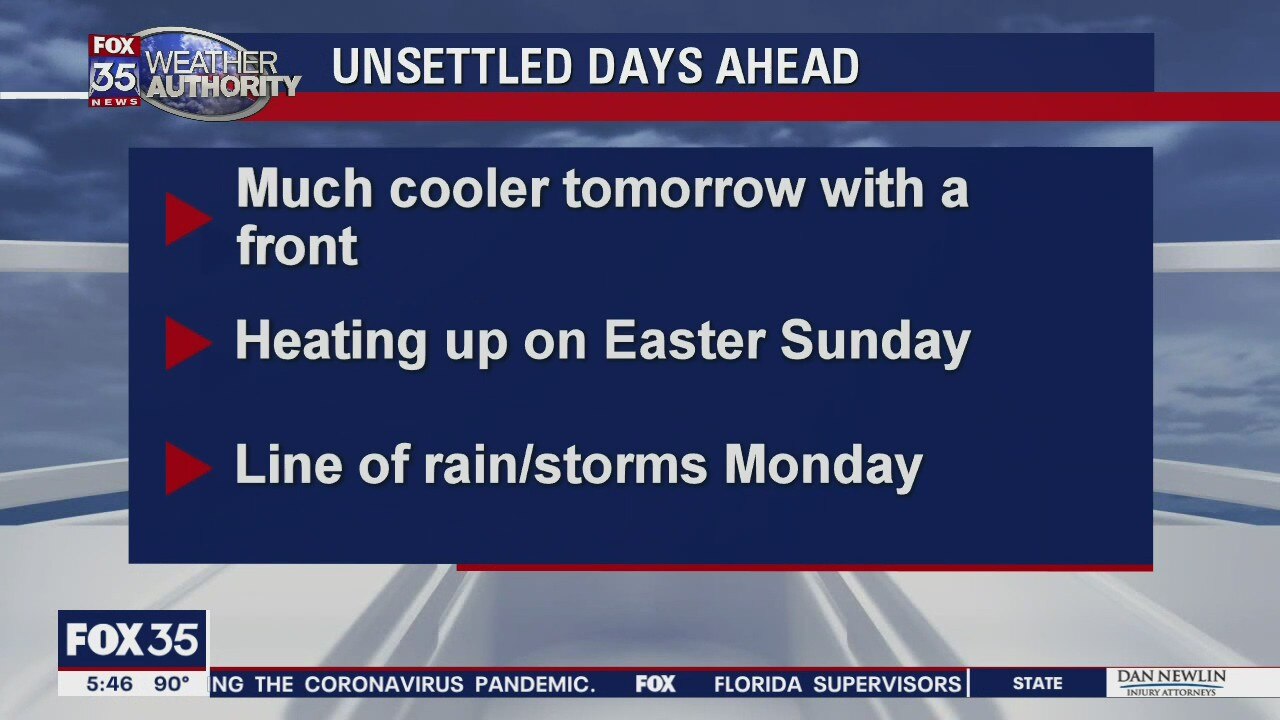 FOX 35 NEWS WEATHER AUTHORITY

UNSETTLED DAYS AHEAD

Much cooler tomorrow with a front

Heating up on Easter Sunday

Line of rain/storms Monday

FOX 35

5:46 90°

NG THE CORONAVIRUS PANDEMIC. FOX FLORIDA SUPERVISORS

STATE

DAN NEWLIN INJURY ATTORNEYS